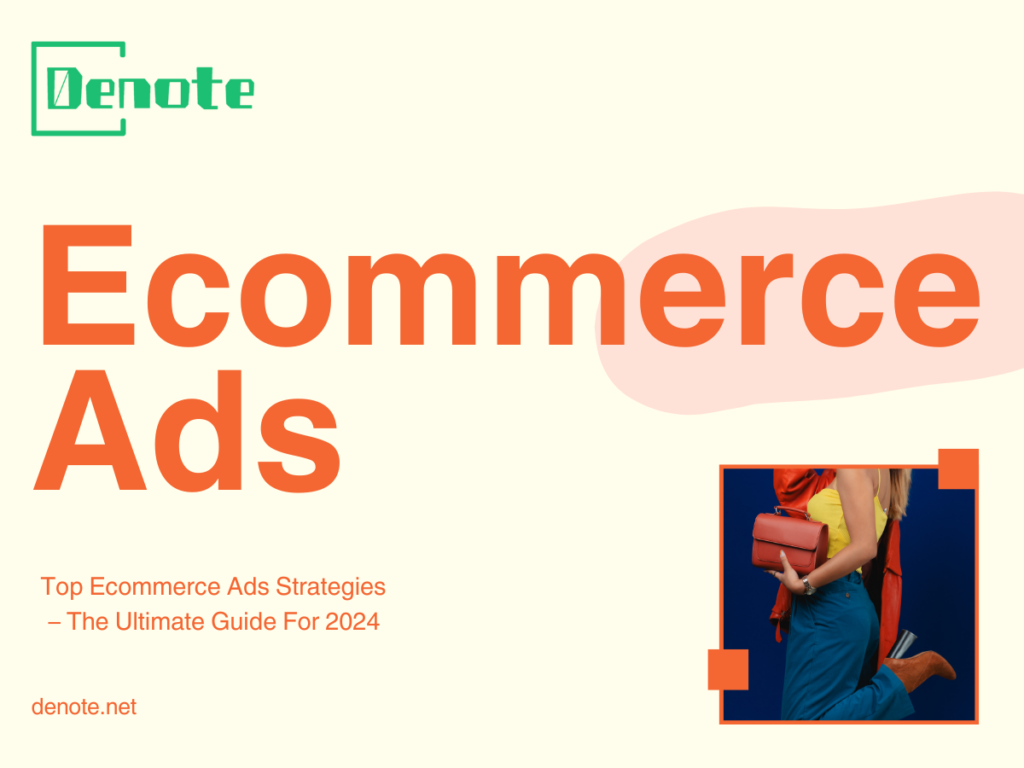 Denote

Ecommerce Ads

Top Ecommerce Ads Strategies – The Ultimate Guide For 2024

denote.net